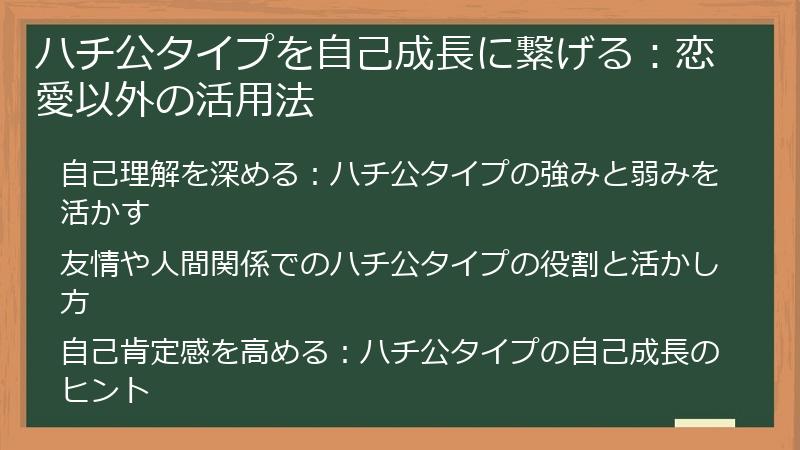 ハチ公タイプを自己成長に繋げる：恋愛以外の活用法

自己理解を深める：ハチ公タイプの強みと弱みを活かす

友情や人間関係でのハチ公タイプの役割と活かし方

自己肯定感を高める：ハチ公タイプの自己成長のヒント